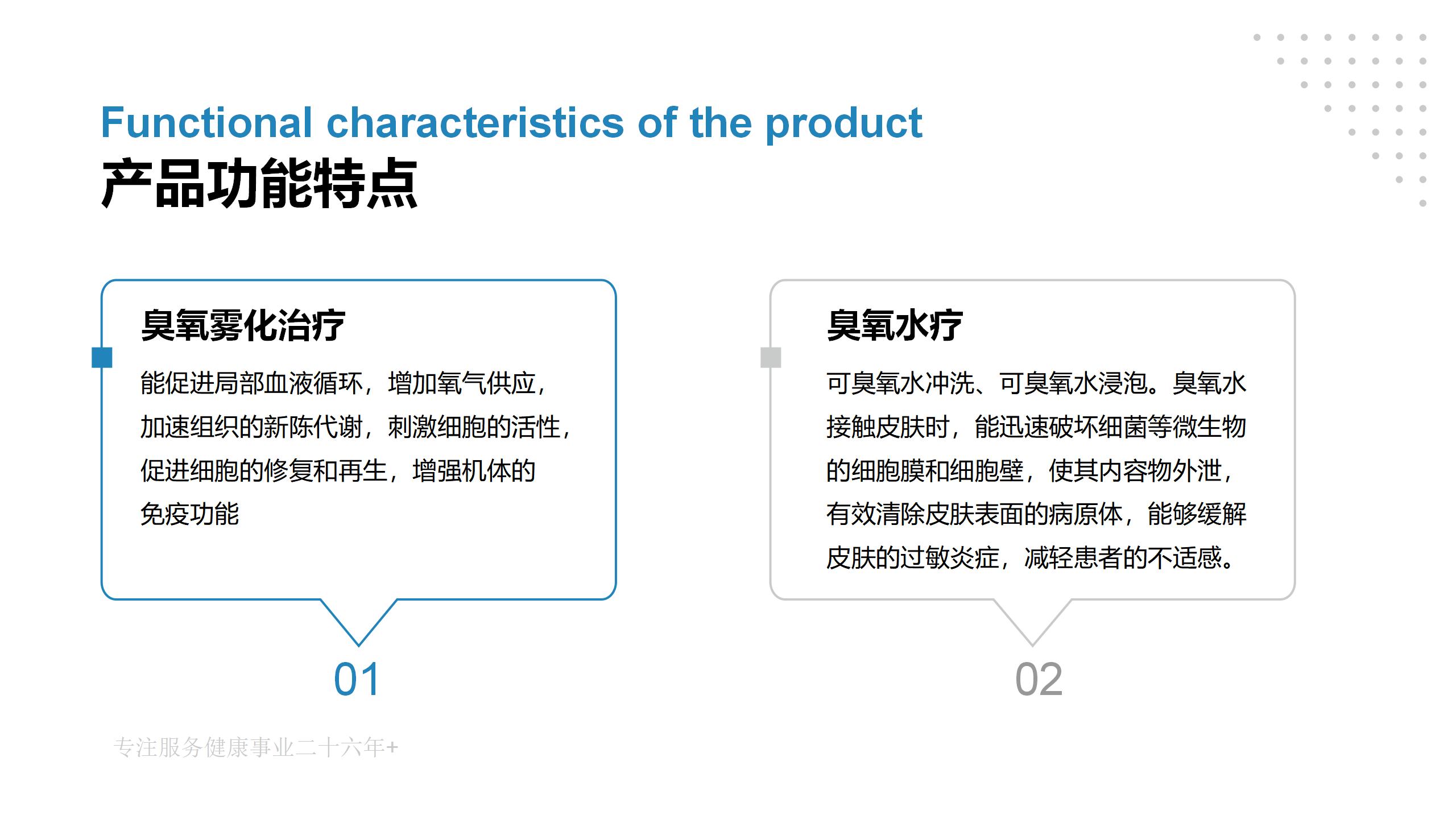 Functional characteristics of the product
产品功能特点

臭氧雾化治疗

能促进局部血液循环，增加氧气供应，加速组织的新陈代谢，刺激细胞的活性，促进细胞的修复和再生，增强机体的免疫功能

01

臭氧水疗

可臭氧水冲洗、可臭氧水浸泡。臭氧水接触皮肤时，能迅速破坏细菌等微生物的细胞膜和细胞壁，使其内容物外泄，有效清除皮肤表面的病原体，能够缓解皮肤的过敏炎症，减轻患者的不适感。

02

专注服务健康事业二十六年+